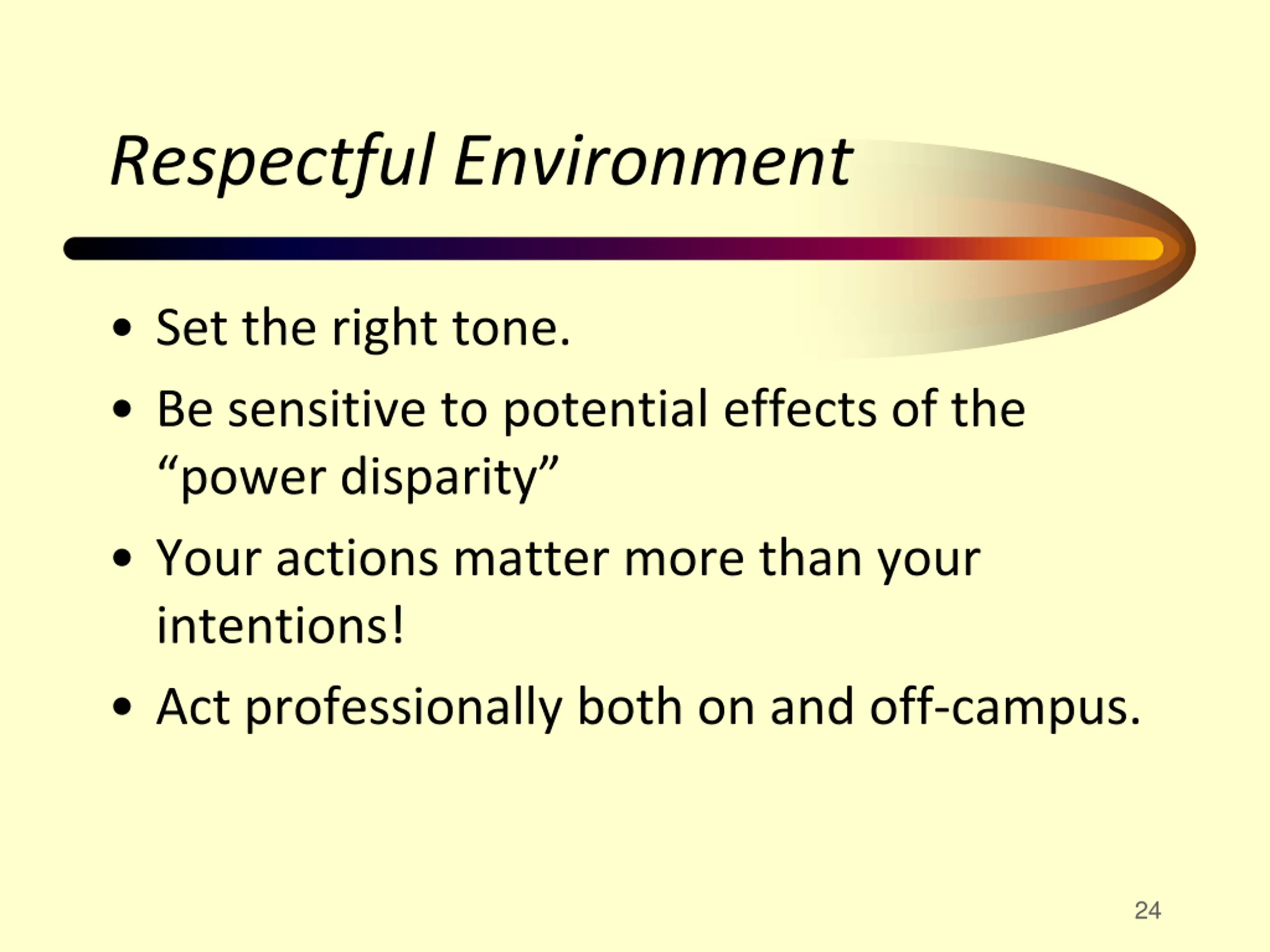 Respectful Environment

• Set the right tone.
• Be sensitive to potential effects of the “power disparity”
• Your actions matter more than your intentions!
• Act professionally both on and off-campus.

24